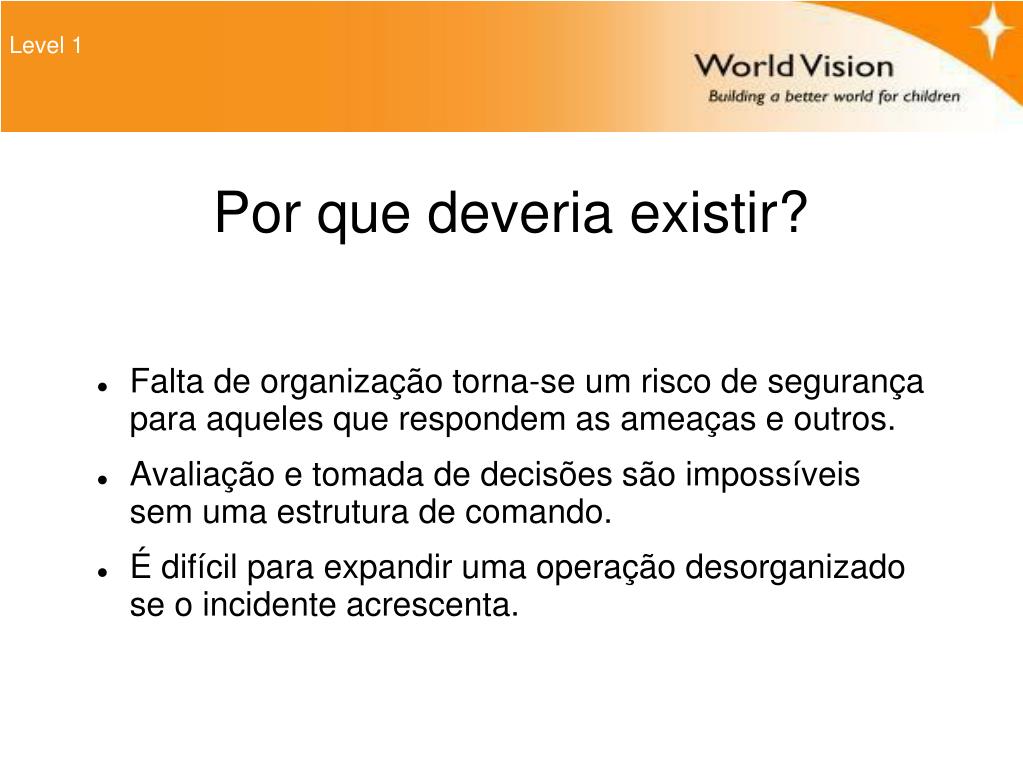 Level 1

World Vision
Building a better world for children

Por que deveria existir?

- Falta de organização torna-se um risco de segurança para aqueles que respondem as ameaças e outros.
- Avaliação e tomada de decisões são impossíveis sem uma estrutura de comando.
- É difícil para expandir uma operação desorganizado se o incidente acrescenta.